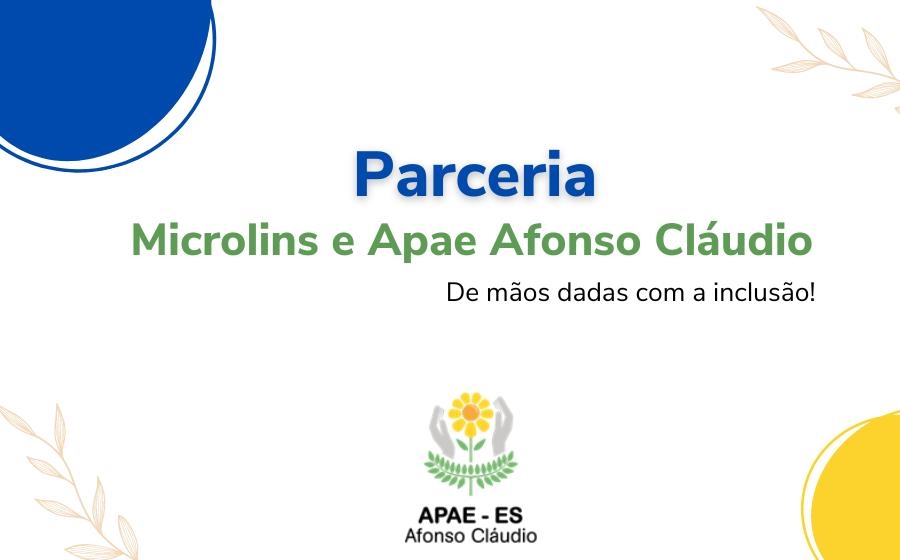 Parceria
Microlins e Apae Afonso Cláudio

De mãos dadas com a inclusão!

APAE - ES
Afonso Cláudio